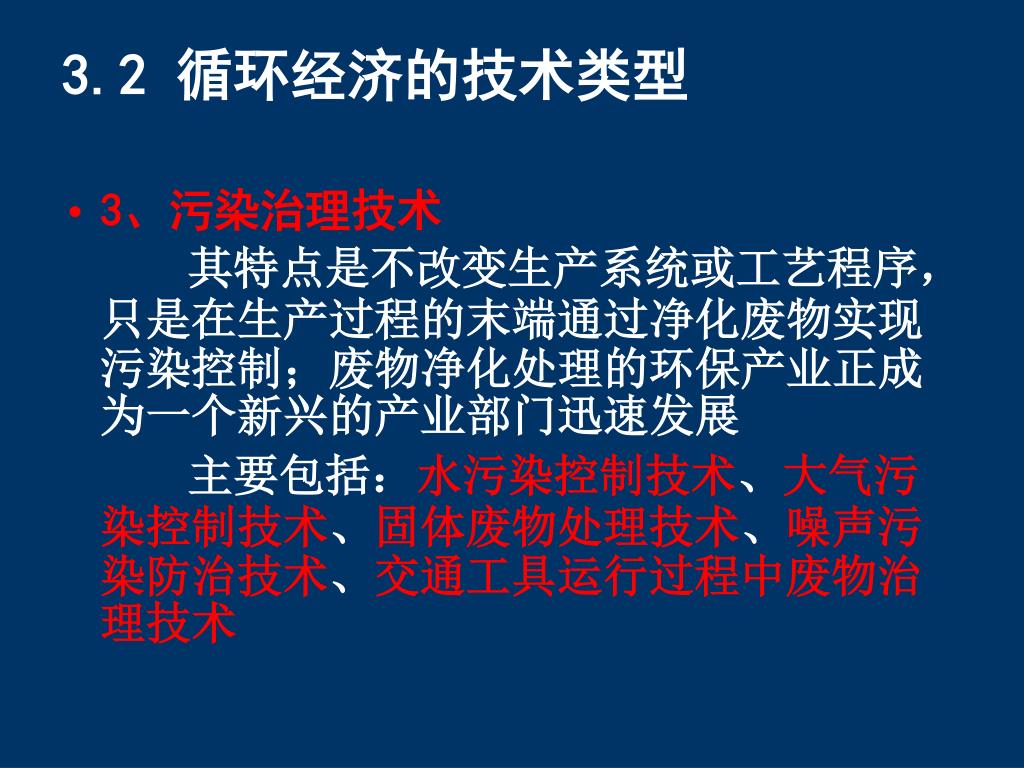 3.2 循环经济的技术类型

• 3、污染治理技术

其特点是不改变生产系统或工艺程序，只是在生产过程的末端通过净化废物实现污染控制；废物净化处理的环保产业正成为一个新兴的产业部门迅速发展

主要包括：水污染控制技术、大气污染控制技术、固体废物处理技术、噪声污染防治技术、交通工具运行过程中废物治理技术